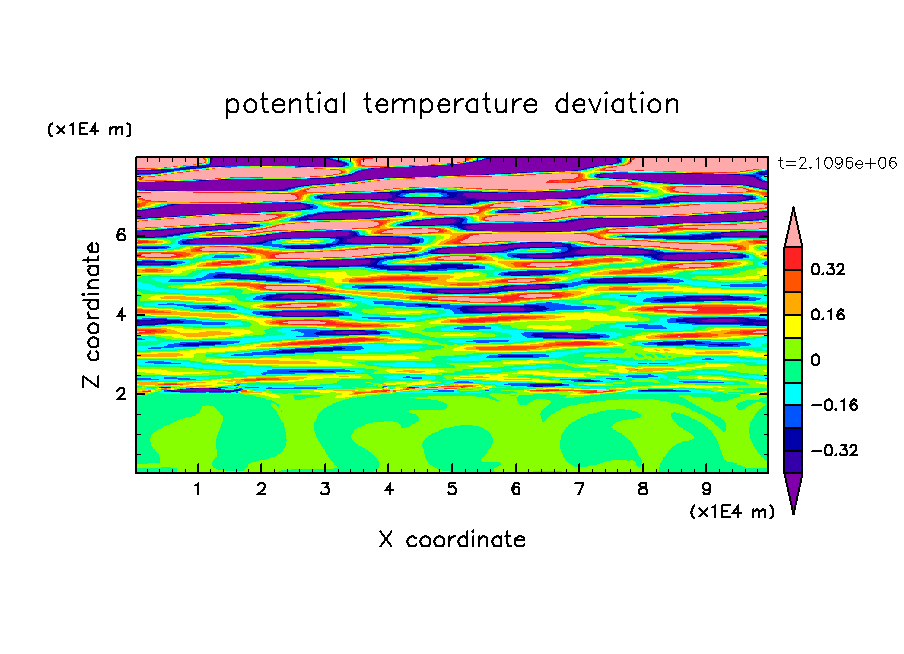 potential temperature deviation

(x1E4 m)

t=2.1096e+06

Z coordinate

6

4

2

0.32

0.16

0

−0.16

−0.32

1 2 3 4 5 6 7 8 9

(x1E4 m)

X coordinate